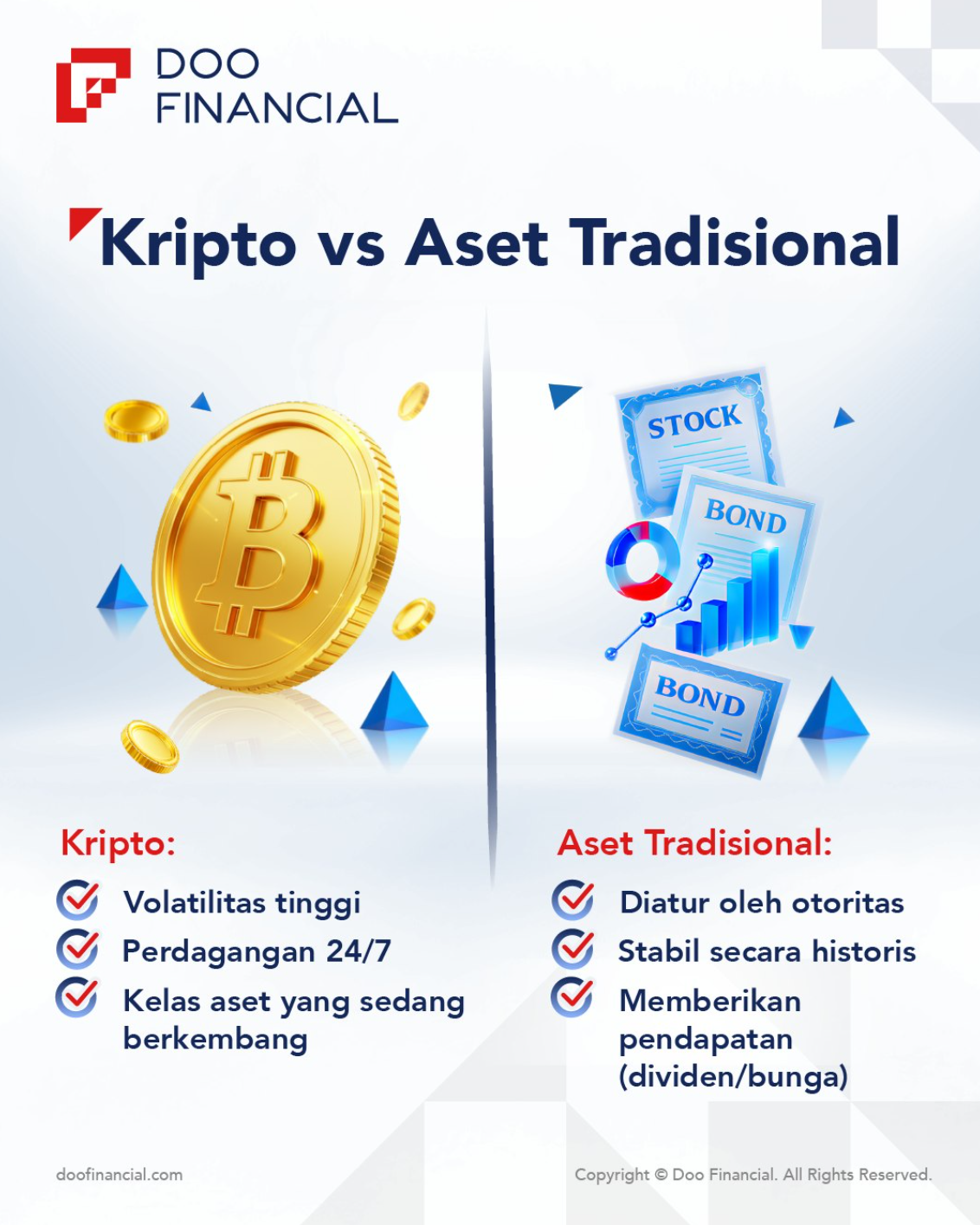 DOO FINANCIAL

Kripto vs Aset Tradisional

STOCK

BOND

BOND

Kripto:

Volatilitas tinggi

Perdagangan 24/7

Kelas aset yang sedang berkembang

Aset Tradisional:

Diatur oleh otoritas

Stabil secara historis

Memberikan pendapatan (dividen/bunga)

doofinancial.com

Copyright © Doo Financial. All Rights Reserved.